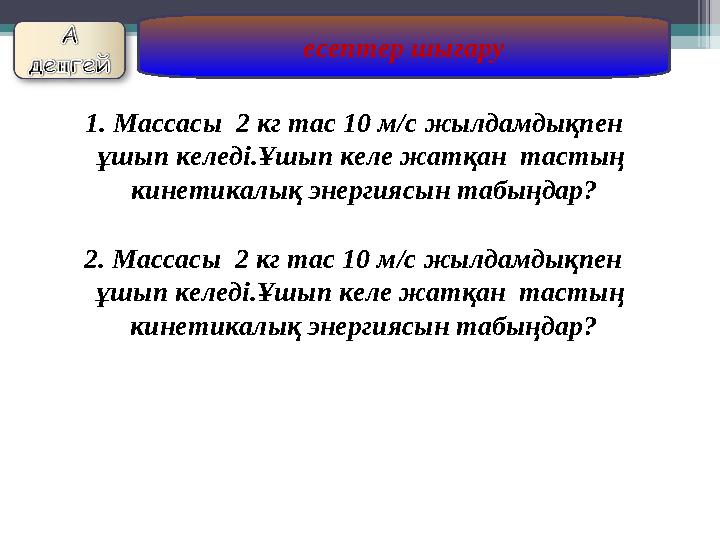 А деңгей

есептер шығару

1. Массасы 2 кг тас 10 м/с жылдамдықпен ұшып келеді.Ұшып келе жатқан тастың кинетикалық энергиясын табыңдар?

2. Массасы 2 кг тас 10 м/с жылдамдықпен ұшып келеді.Ұшып келе жатқан тастың кинетикалық энергиясын табыңдар?